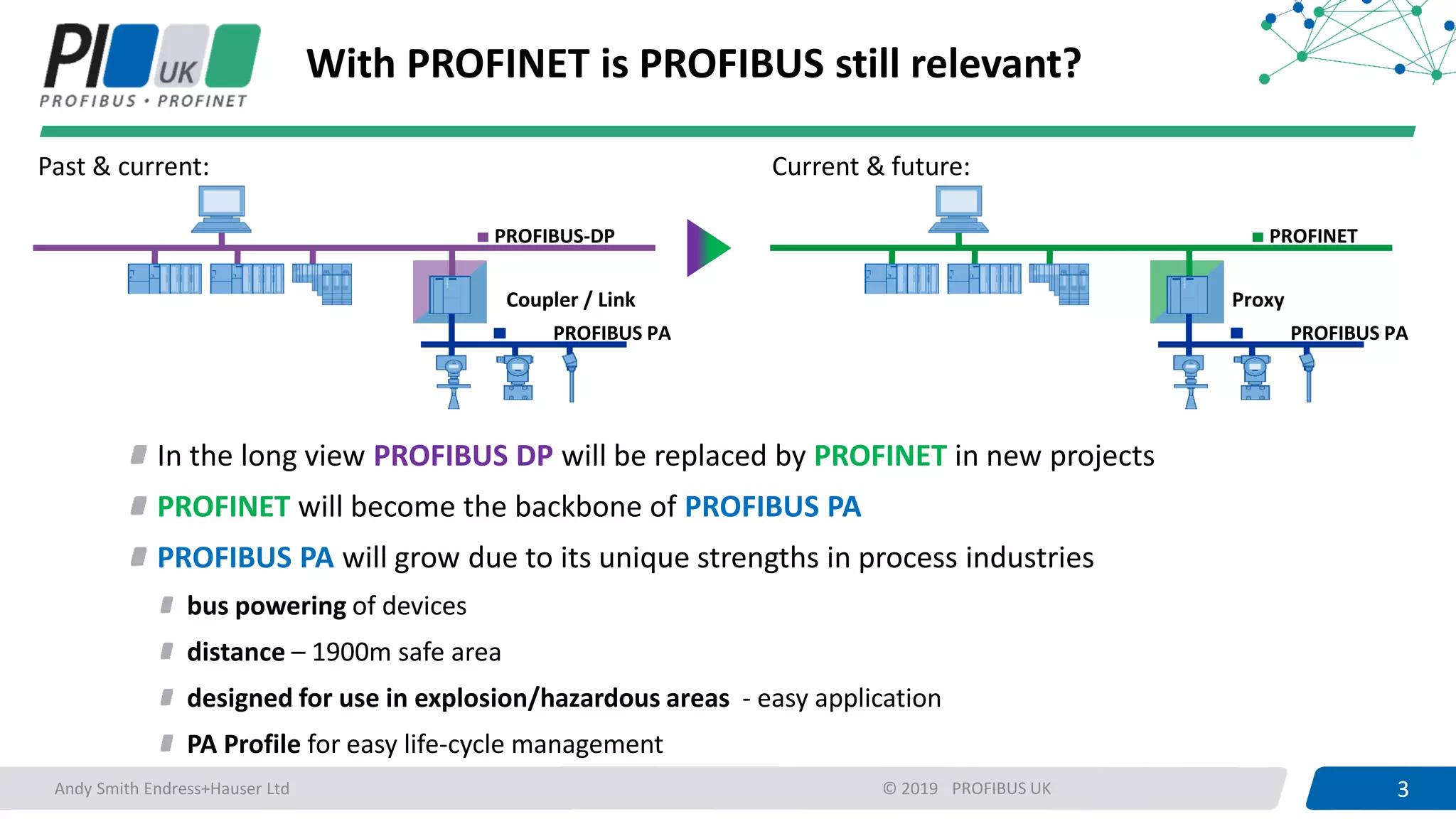 PI UK
PROFIBUS • PROFINET

With PROFINET is PROFIBUS still relevant?

Past & current:

PROFIBUS-DP

Coupler / Link

PROFIBUS PA

Current & future:

PROFINET

Proxy

PROFIBUS PA

In the long view PROFIBUS DP will be replaced by PROFINET in new projects

PROFINET will become the backbone of PROFIBUS PA

PROFIBUS PA will grow due to its unique strengths in process industries

bus powering of devices

distance – 1900m safe area

designed for use in explosion/hazardous areas - easy application

PA Profile for easy life-cycle management

Andy Smith Endress+Hauser Ltd

© 2019 PROFIBUS UK

3